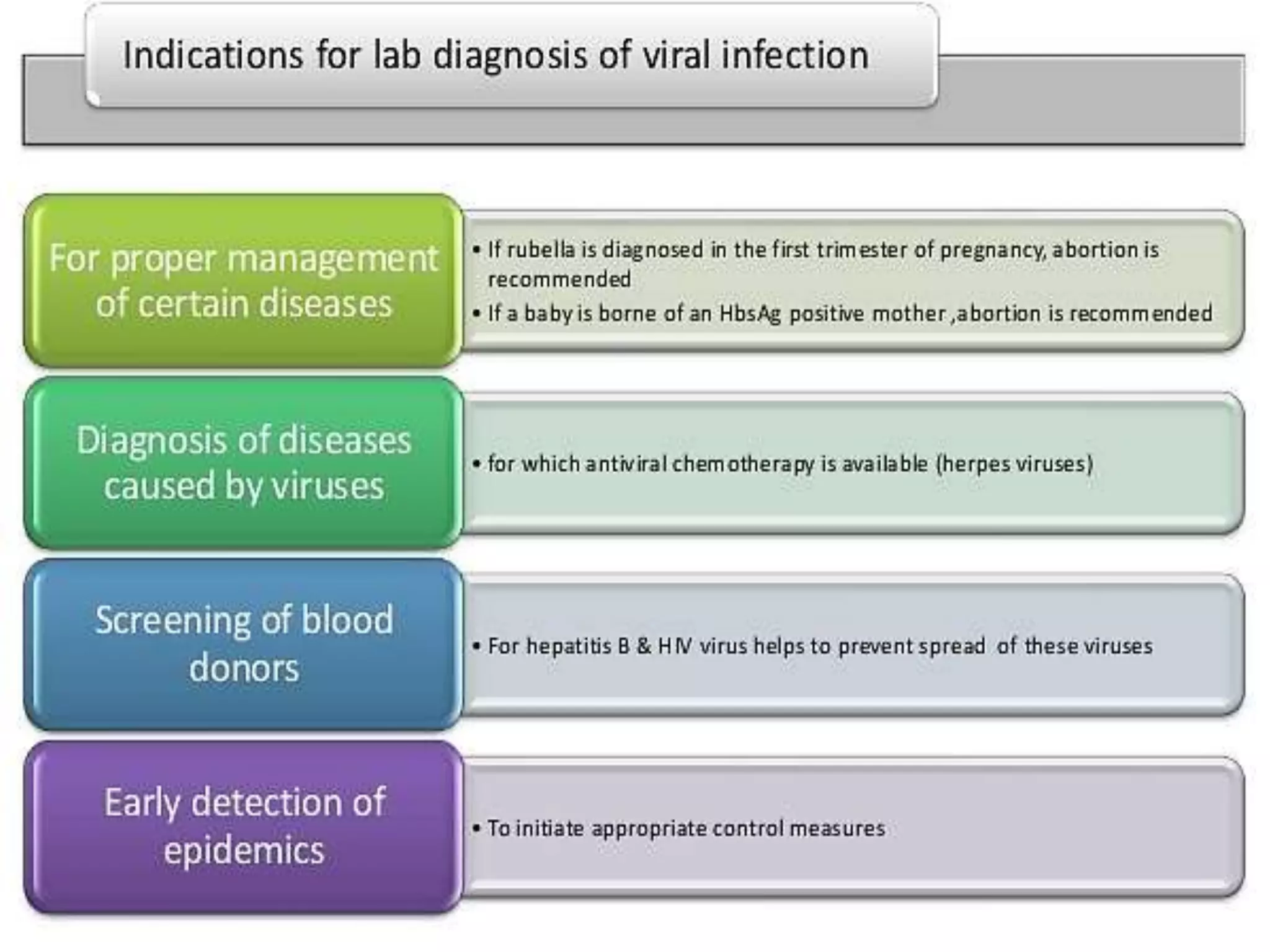 Indications for lab diagnosis of viral infection

For proper management of certain diseases

• If rubella is diagnosed in the first trimester of pregnancy, abortion is recommended
• If a baby is borne of an HbsAg positive mother ,abortion is recommended

Diagnosis of diseases caused by viruses

• for which antiviral chemotherapy is available (herpes viruses)

Screening of blood donors

• For hepatitis B & HIV virus helps to prevent spread of these viruses

Early detection of epidemics

• To initiate appropriate control measures